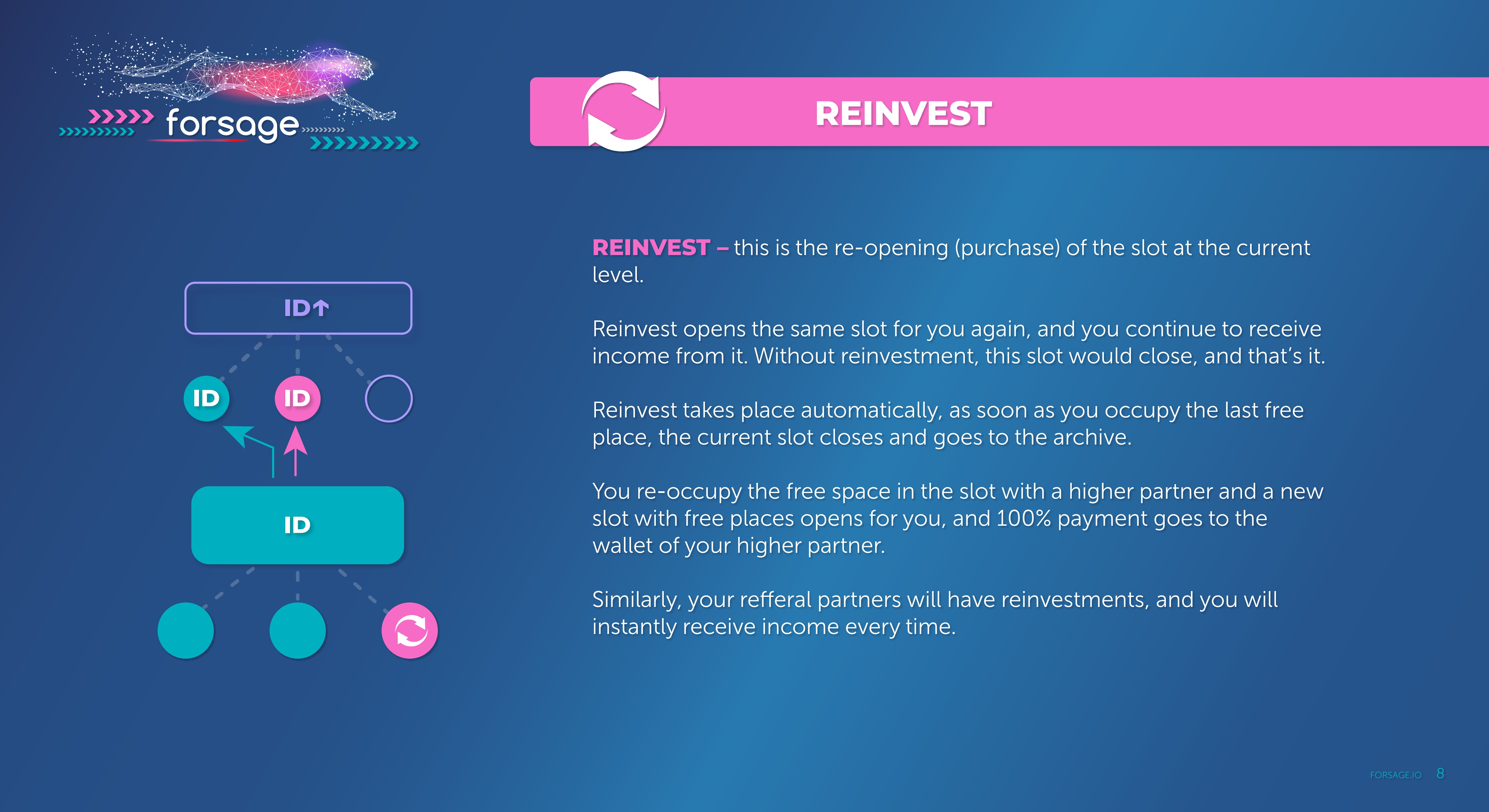 forsage

REINVEST

ID↑

ID

ID

ID

REINVEST – this is the re-opening (purchase) of the slot at the current level.

Reinvest opens the same slot for you again, and you continue to receive income from it. Without reinvestment, this slot would close, and that's it.

Reinvest takes place automatically, as soon as you occupy the last free place, the current slot closes and goes to the archive.

You re-occupy the free space in the slot with a higher partner and a new slot with free places opens for you, and 100% payment goes to the wallet of your higher partner.

Similarly, your refferal partners will have reinvestments, and you will instantly receive income every time.

FORSAGE.IO 8